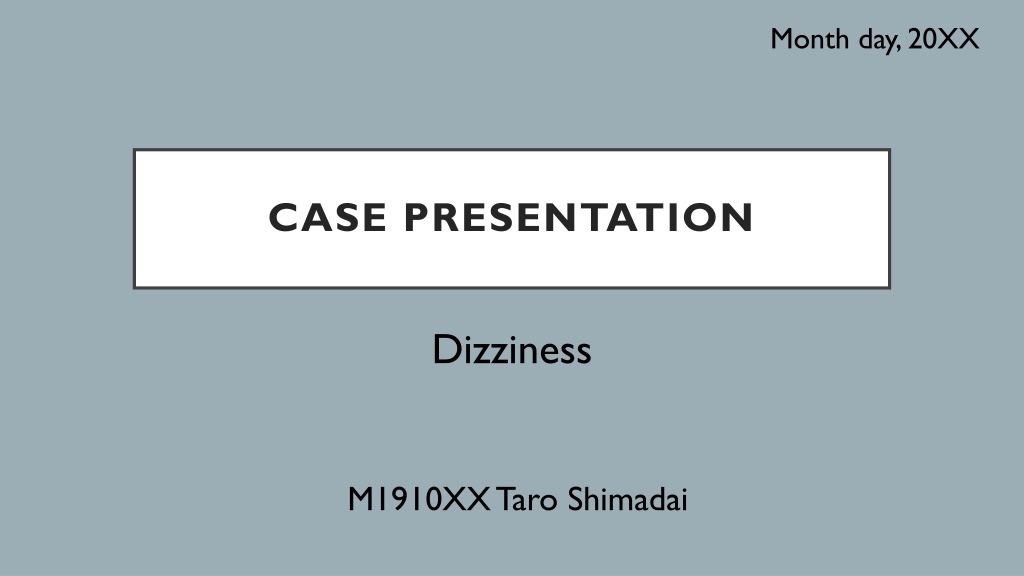 Month day, 20XX

CASE PRESENTATION

Dizziness

M1910XX Taro Shimadai